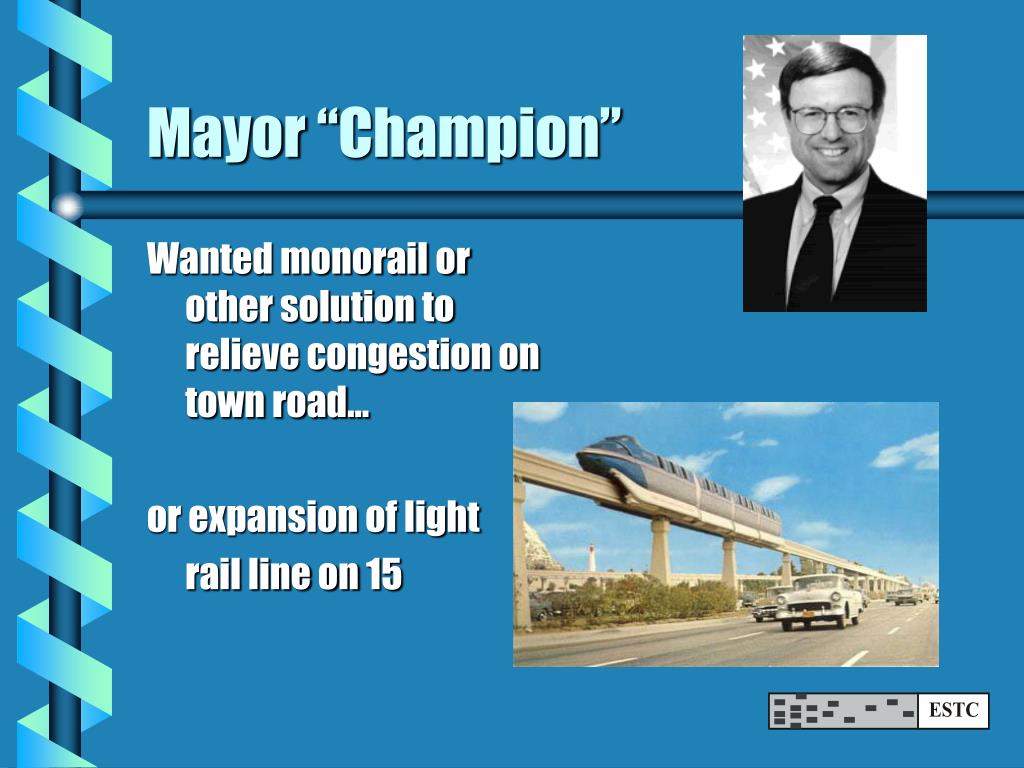 Mayor “Champion”

Wanted monorail or other solution to relieve congestion on town road…

or expansion of light rail line on 15

ESTC